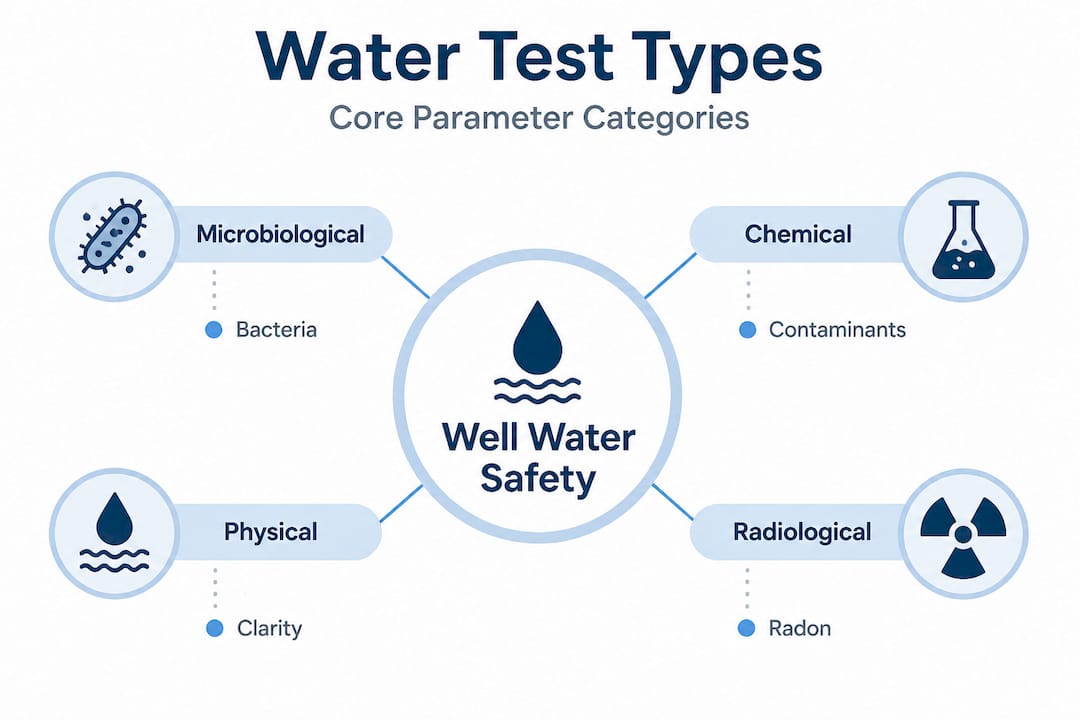 Water Test Types

Core Parameter Categories

Microbiological

Bacteria

Chemical

Contaminants

Well Water Safety

Physical

Clarity

Radiological

Radon